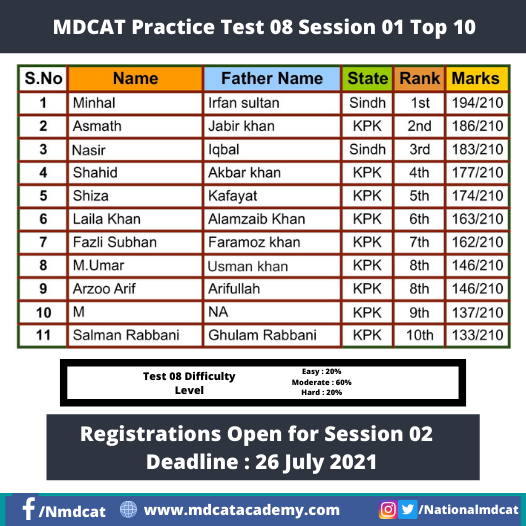 MDCAT Practice Test 08 Session 01 Top 10

| S.No | Name | Father Name | State | Rank | Marks |
|---|---|---|---|---|---|
| 1 | Minhal | Irfan sultan | Sindh | 1st | 194/210 |
| 2 | Asmath | Jabir khan | KPK | 2nd | 186/210 |
| 3 | Nasir | Iqbal | Sindh | 3rd | 183/210 |
| 4 | Shahid | Akbar khan | KPK | 4th | 177/210 |
| 5 | Shiza | Kafayat | KPK | 5th | 174/210 |
| 6 | Laila Khan | Alamzaib Khan | KPK | 6th | 163/210 |
| 7 | Fazli Subhan | Faramoz khan | KPK | 7th | 162/210 |
| 8 | M.Umar | Usman khan | KPK | 8th | 146/210 |
| 9 | Arzoo Arif | Arifullah | KPK | 8th | 146/210 |
| 10 | M | NA | KPK | 9th | 137/210 |
| 11 | Salman Rabbani | Ghulam Rabbani | KPK | 10th | 133/210 |

Test 08 Difficulty Level

Easy : 20%
Moderate : 60%
Hard : 20%

Registrations Open for Session 02
Deadline : 26 July 2021

/Nmdcat www.mdcatacademy.com /Nationalmdcat